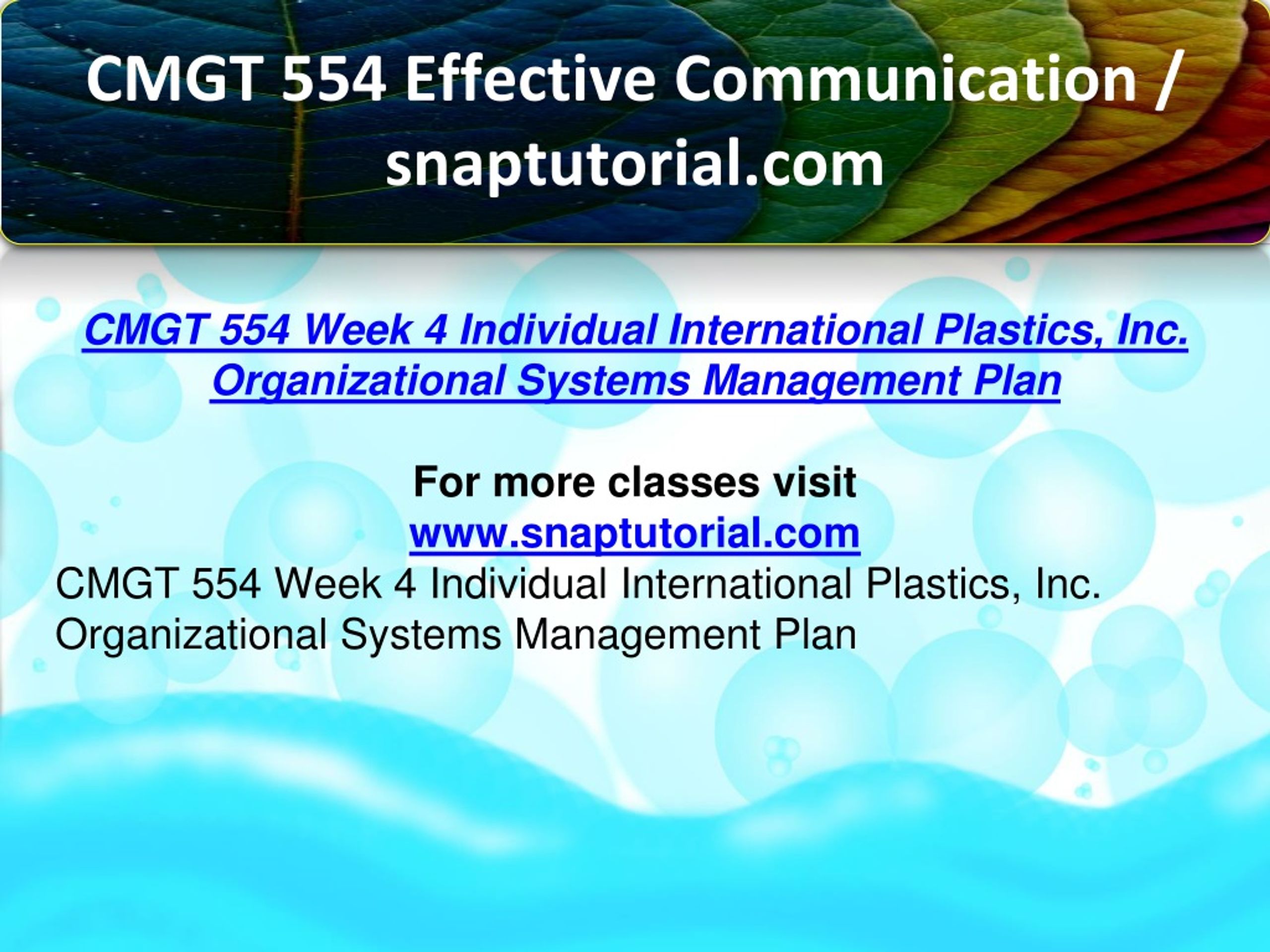 CMGT 554 Effective Communication / snaptutorial.com

CMGT 554 Week 4 Individual International Plastics, Inc. Organizational Systems Management Plan

For more classes visit
www.snaptutorial.com
CMGT 554 Week 4 Individual International Plastics, Inc. Organizational Systems Management Plan